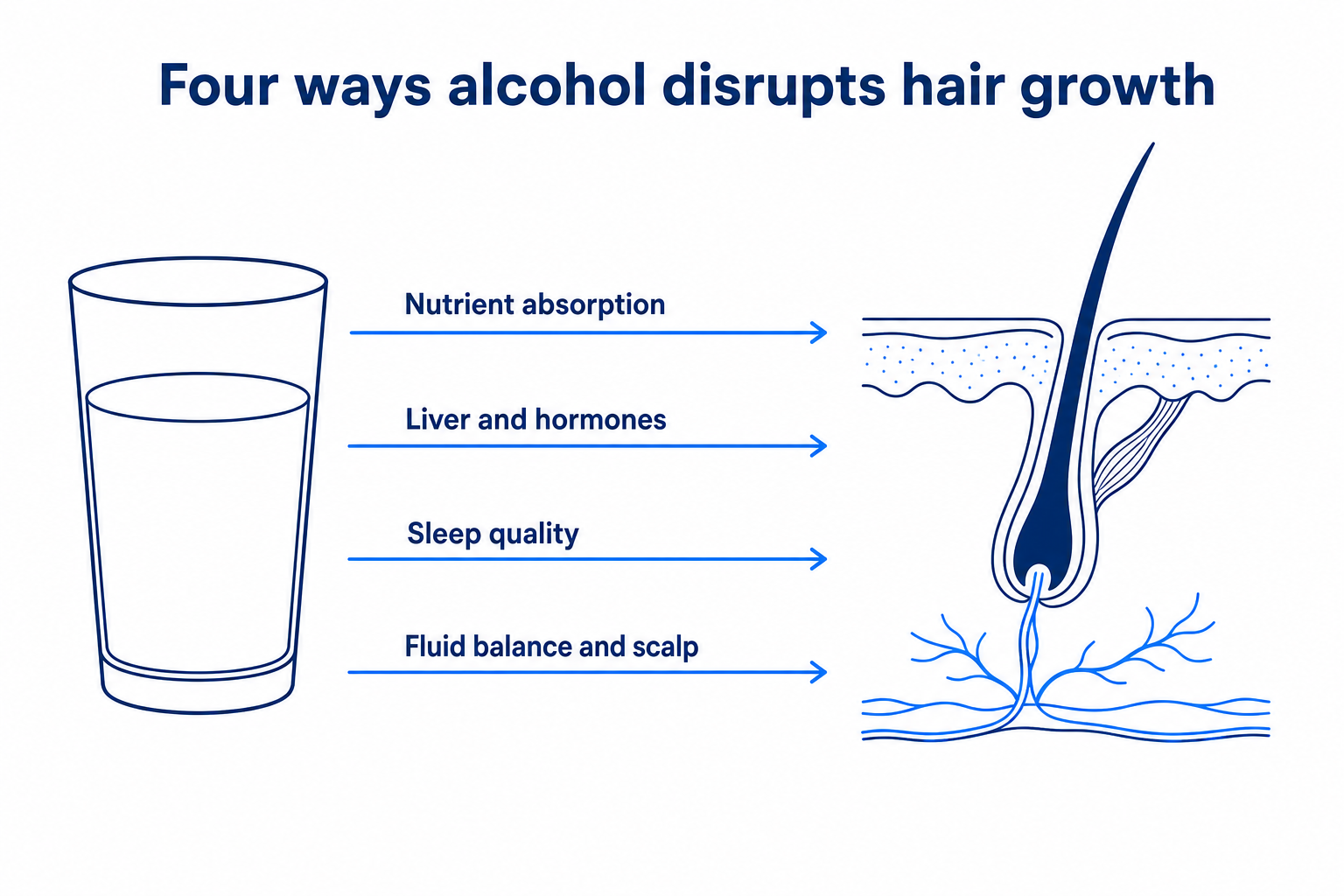 Four ways alcohol disrupts hair growth

Nutrient absorption

Liver and hormones

Sleep quality

Fluid balance and scalp